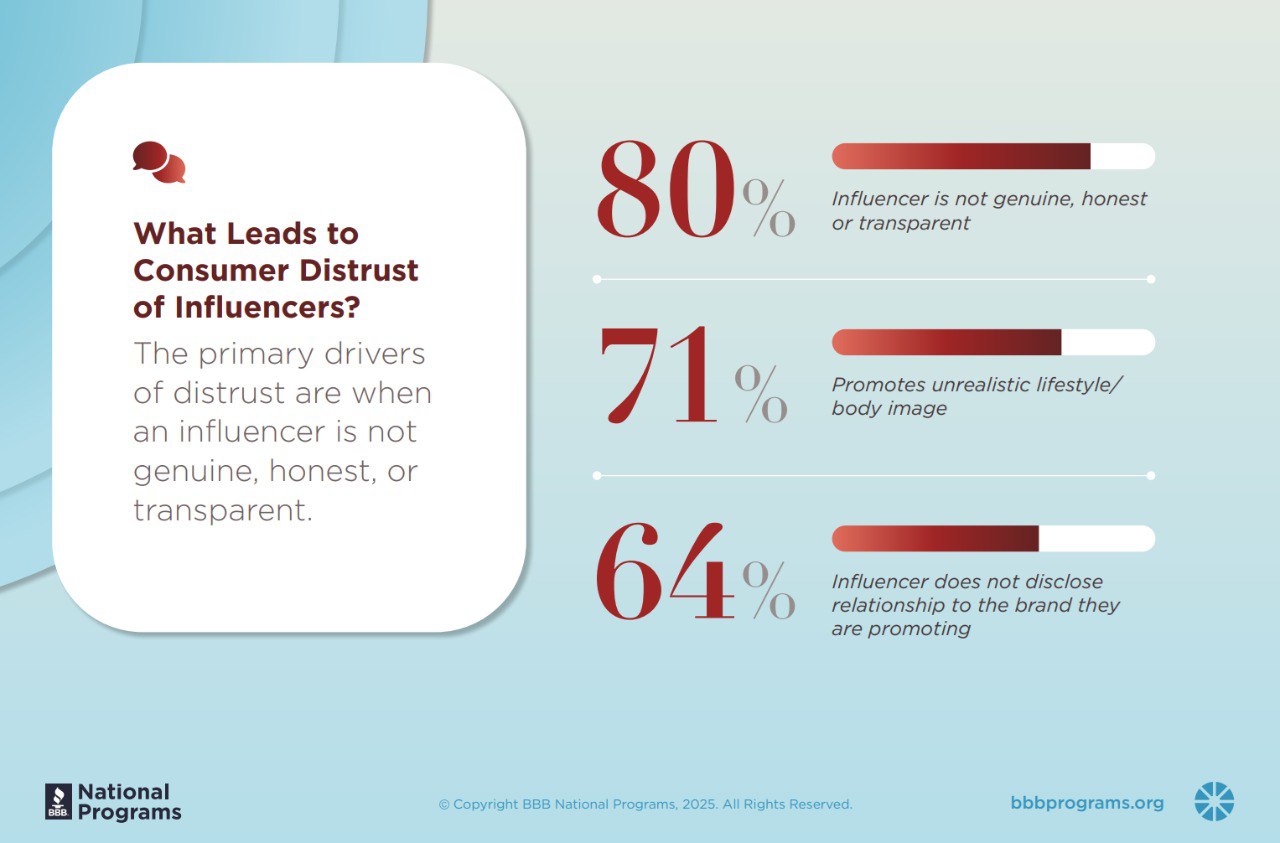 What Leads to Consumer Distrust of Influencers?

The primary drivers of distrust are when an influencer is not genuine, honest, or transparent.

80%

Influencer is not genuine, honest or transparent

71%

Promotes unrealistic lifestyle/ body image

64%

Influencer does not disclose relationship to the brand they are promoting

BBB National Programs

© Copyright BBB National Programs, 2025. All Rights Reserved.

bbbprograms.org